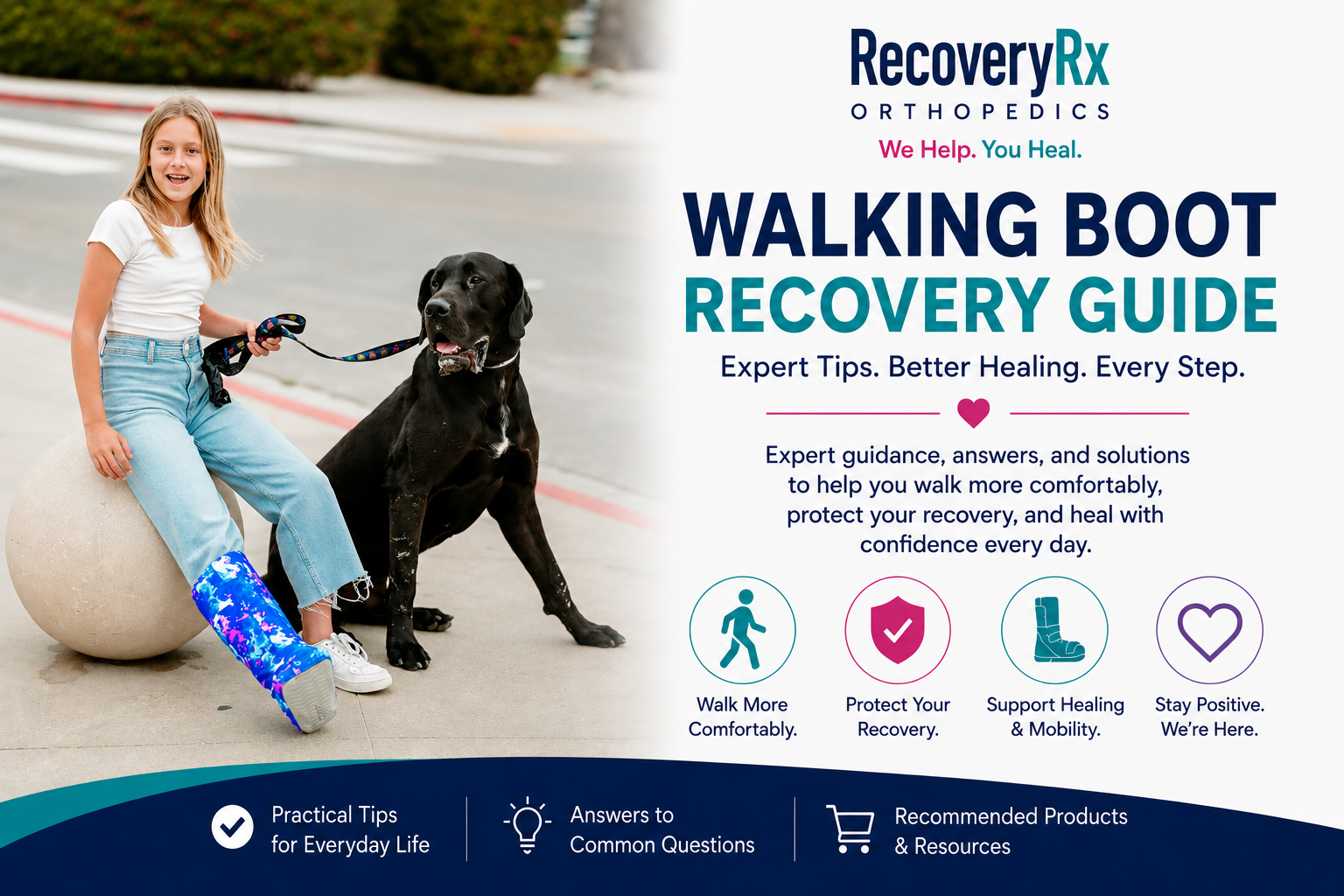 RecoveryRx
ORTHOPEDICS
We Help. You Heal.

WALKING BOOT
RECOVERY GUIDE

Expert Tips. Better Healing. Every Step.

Expert guidance, answers, and solutions to help you walk more comfortably, protect your recovery, and heal with confidence every day.

Walk More Comfortably.

Protect Your Recovery.

Support Healing & Mobility.

Stay Positive. We're Here.

Practical Tips for Everyday Life

Answers to Common Questions

Recommended Products & Resources